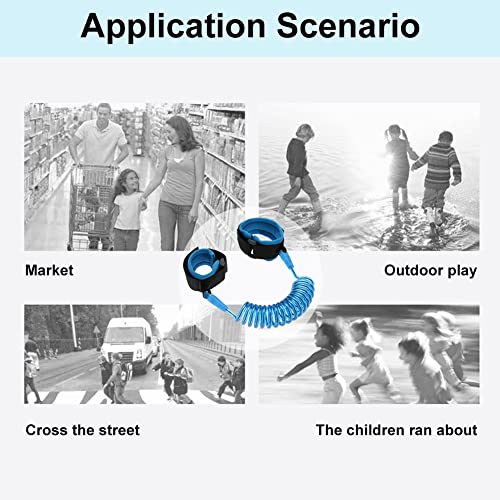 Application Scenario

Market

Outdoor play

Cross the street

The children ran about